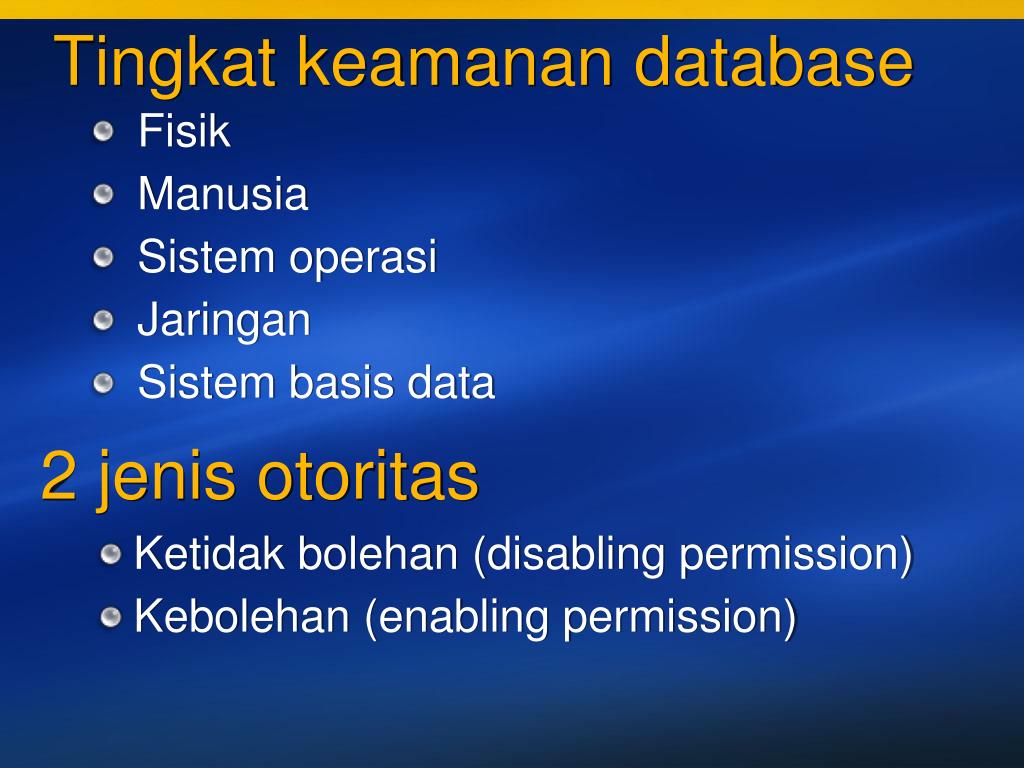 Tingkat keamanan database

Fisik
Manusia
Sistem operasi
Jaringan
Sistem basis data

2 jenis otoritas

Ketidak bolehan (disabling permission)
Kebolehan (enabling permission)